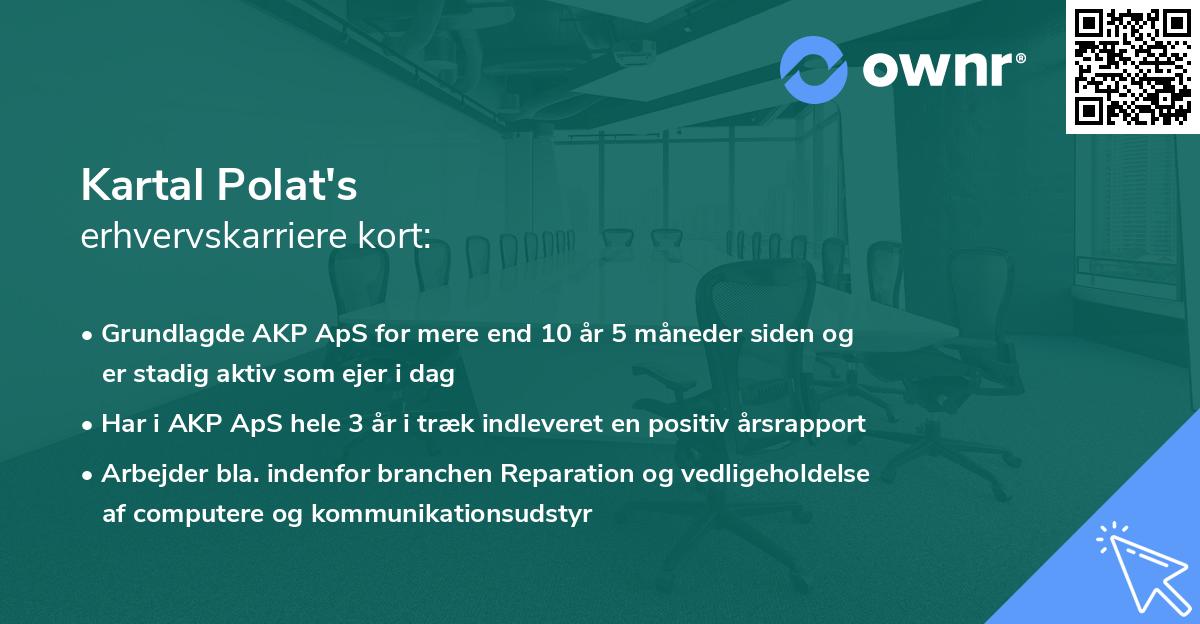 ownr®

Kartal Polat's
erhvervskarriere kort:

• Grundlagde AKP ApS for mere end 10 år 5 måneder siden og er stadig aktiv som ejer i dag

• Har i AKP ApS hele 3 år i træk indleveret en positiv årsrapport

• Arbejder bla. indenfor branchen Reparation og vedligeholdelse af computere og kommunikationsudstyr